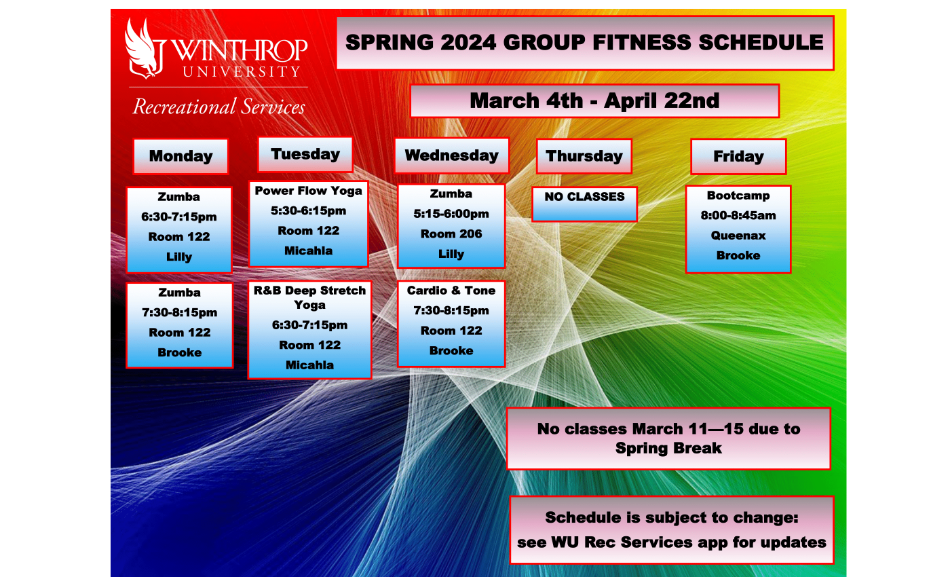 WINTHROP UNIVERSITY
Recreational Services

SPRING 2024 GROUP FITNESS SCHEDULE

March 4th - April 22nd

Monday

Zumba
6:30-7:15pm
Room 122
Lilly

Zumba
7:30-8:15pm
Room 122
Brooke

Tuesday

Power Flow Yoga
5:30-6:15pm
Room 122
Micahla

R&B Deep Stretch Yoga
6:30-7:15pm
Room 122
Micahla

Wednesday

Zumba
5:15-6:00pm
Room 206
Lilly

Cardio & Tone
7:30-8:15pm
Room 122
Brooke

Thursday

NO CLASSES

Friday

Bootcamp
8:00-8:45am
Queenax
Brooke

No classes March 11—15 due to Spring Break

Schedule is subject to change: see WU Rec Services app for updates